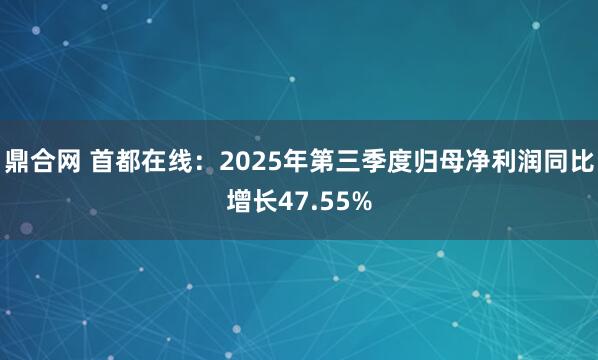 鼎合网 首都在线：2025年第三季度归母净利润同比增长47.55%